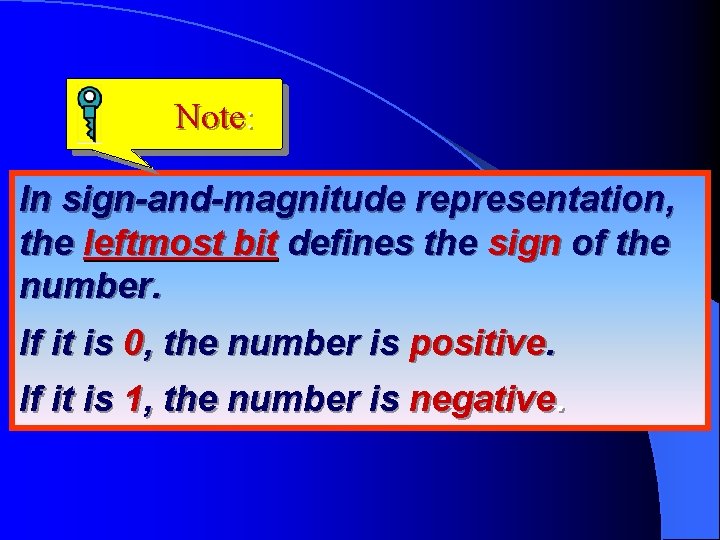 Note:

In sign-and-magnitude representation, the leftmost bit defines the sign of the number.

If it is 0, the number is positive.

If it is 1, the number is negative.